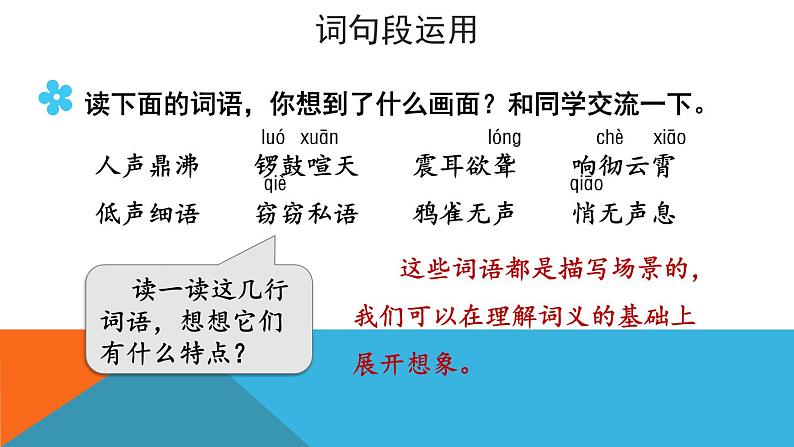 词句段运用

读下面的词语，你想到了什么画面？和同学交流一下。

luó xuān　lóng　chè xiāo

人声鼎沸　锣鼓喧天　震耳欲聋　响彻云霄

qiè　qiāo

低声细语　窃窃私语　鸦雀无声　悄无声息

读一读这几行词语，想想它们有什么特点？

这些词语都是描写场景的，我们可以在理解词义的基础上展开想象。